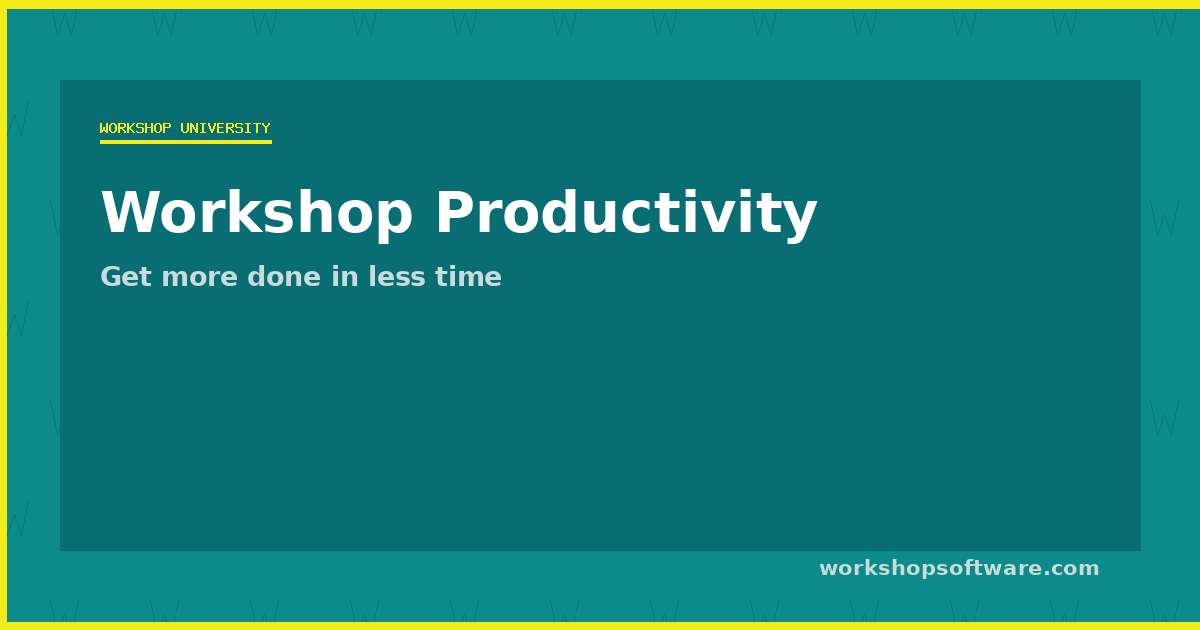 WORKSHOP UNIVERSITY

Workshop Productivity

Get more done in less time

workshopsoftware.com